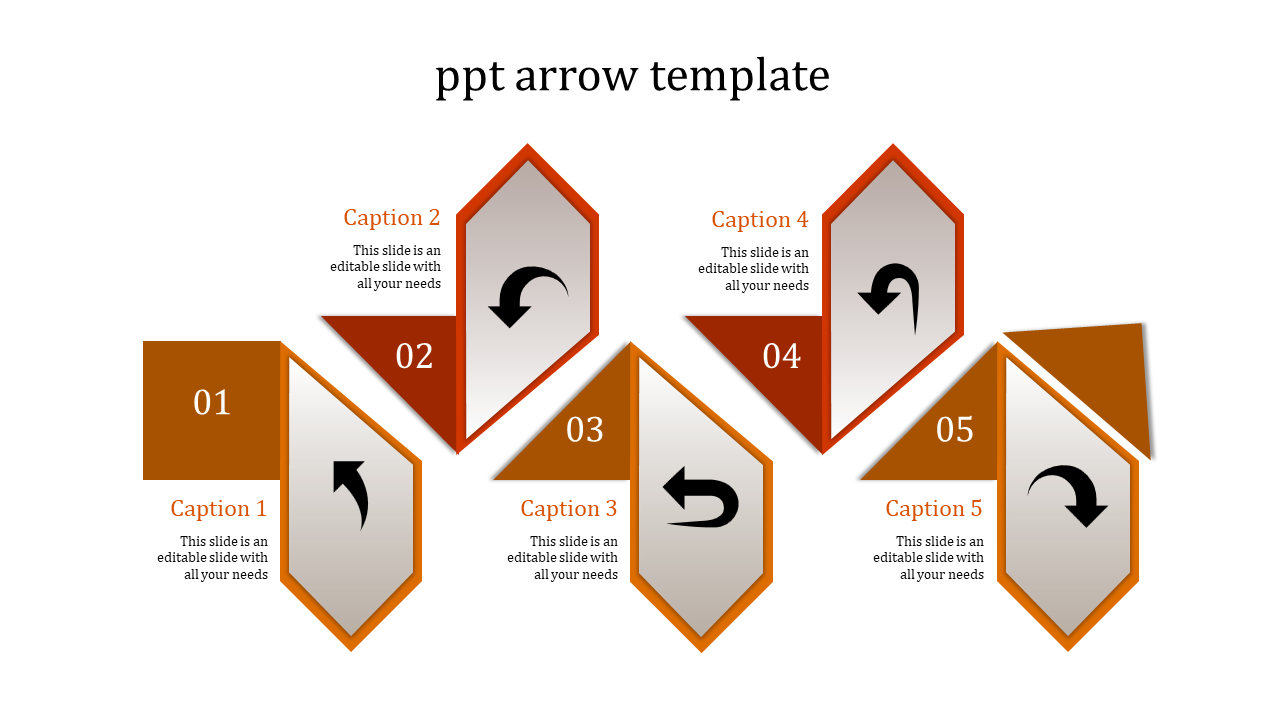 ppt arrow template

Caption 2

This slide is an editable slide with all your needs

02

Caption 4

This slide is an editable slide with all your needs

04

01

Caption 1

This slide is an editable slide with all your needs

03

Caption 3

This slide is an editable slide with all your needs

05

Caption 5

This slide is an editable slide with all your needs